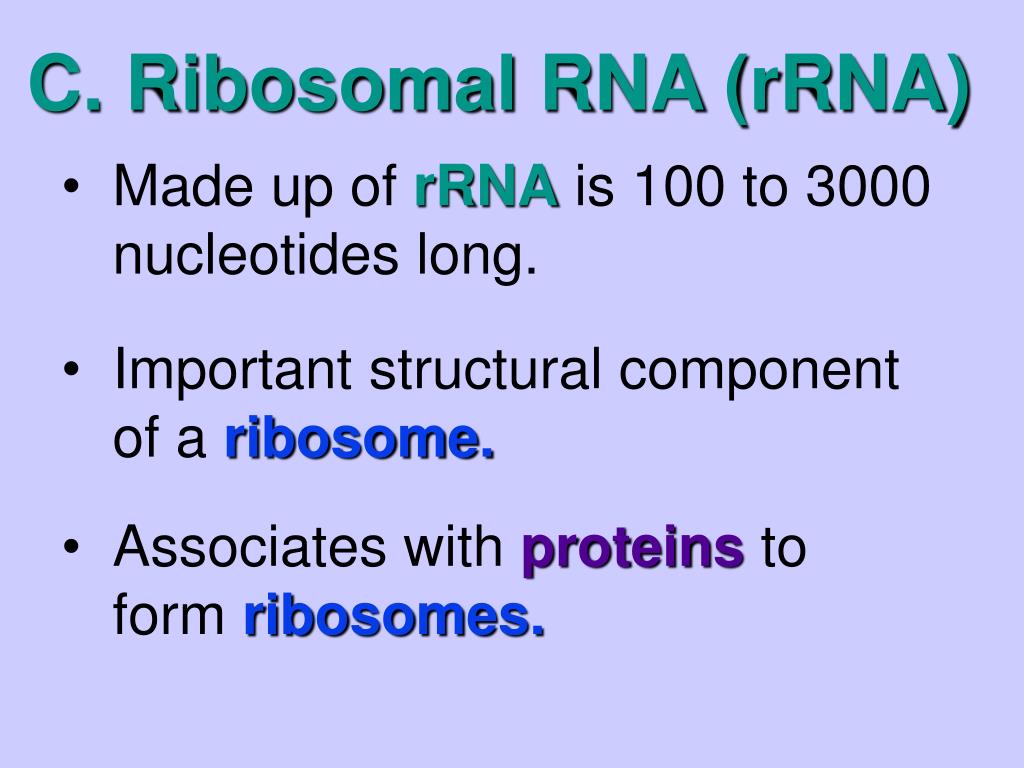 C. Ribosomal RNA (rRNA)

• Made up of rRNA is 100 to 3000 nucleotides long.

• Important structural component of a ribosome.

• Associates with proteins to form ribosomes.